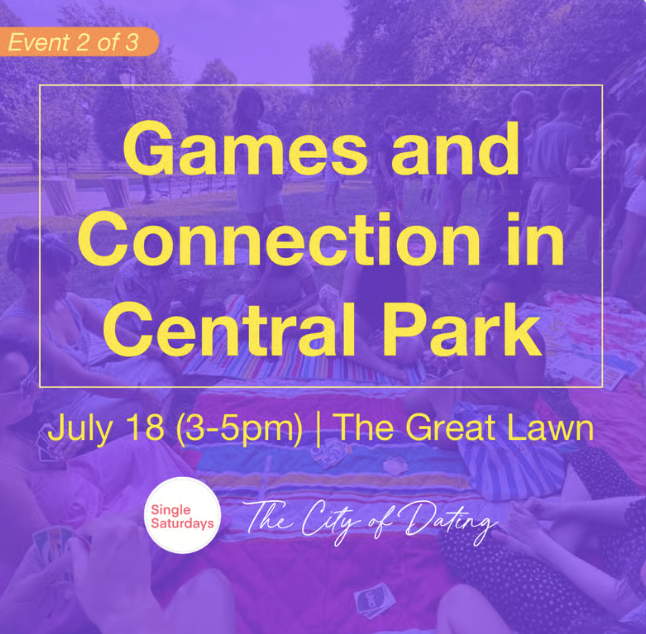 Event 2 of 3

Games and Connection in Central Park

July 18 (3-5pm) | The Great Lawn

Single Saturdays

The City of Dating